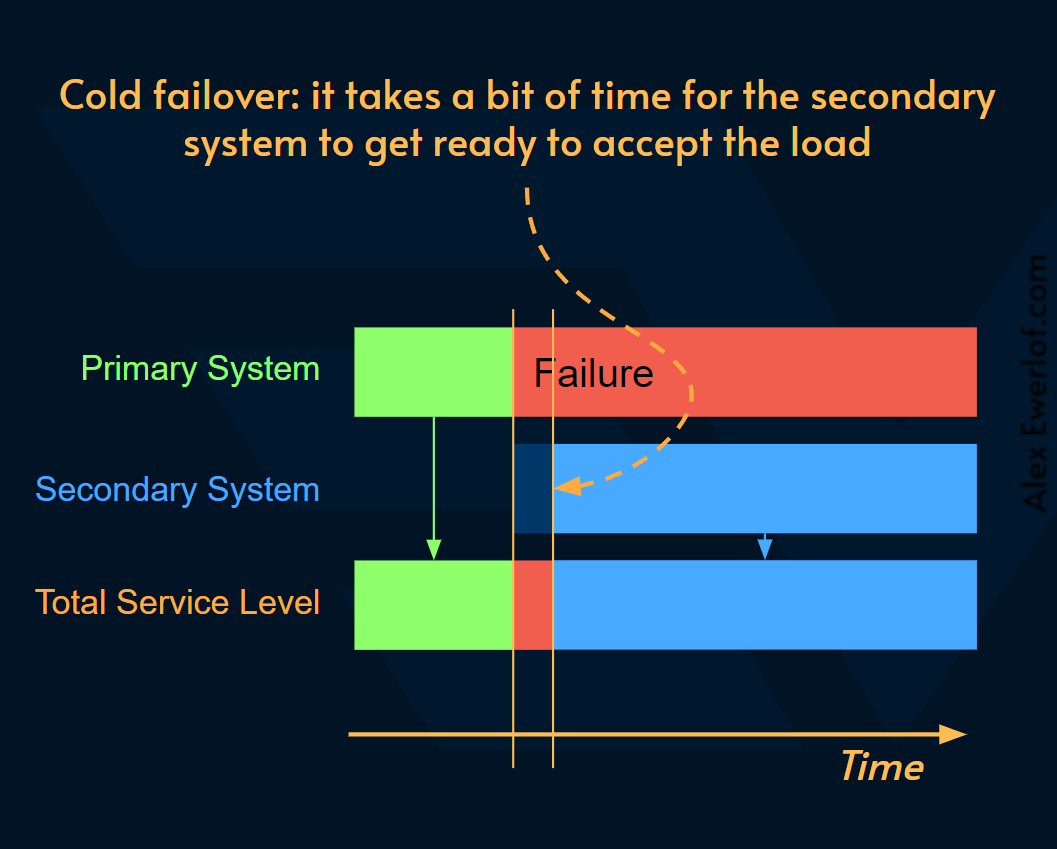 Cold failover: it takes a bit of time for the secondary system to get ready to accept the load

Primary System

Failure

Secondary System

Total Service Level

Time

Alex Ewerlof.com